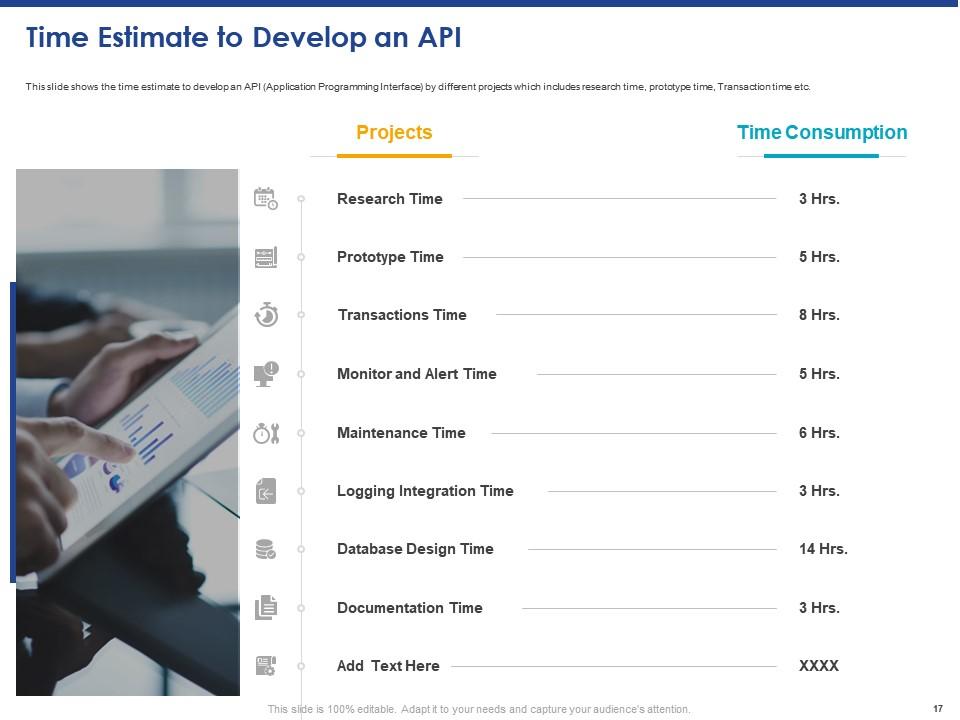 Time Estimate to Develop an API

This slide shows the time estimate to develop an API (Application Programming Interface) by different projects which includes research time, prototype time, Transaction time etc.

| Projects | Time Consumption |
|---|---|
| Research Time | 3 Hrs. |
| Prototype Time | 5 Hrs. |
| Transactions Time | 8 Hrs. |
| Monitor and Alert Time | 5 Hrs. |
| Maintenance Time | 6 Hrs. |
| Logging Integration Time | 3 Hrs. |
| Database Design Time | 14 Hrs. |
| Documentation Time | 3 Hrs. |
| Add Text Here | XXXX |

This slide is 100% editable. Adapt it to your needs and capture your audience's attention.

17